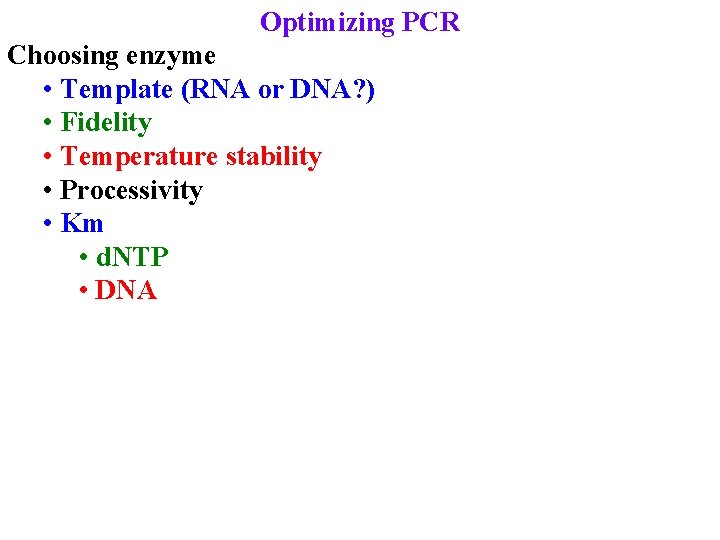 Optimizing PCR

Choosing enzyme
• Template (RNA or DNA?)
• Fidelity
• Temperature stability
• Processivity
• Km
  • dNTP
  • DNA